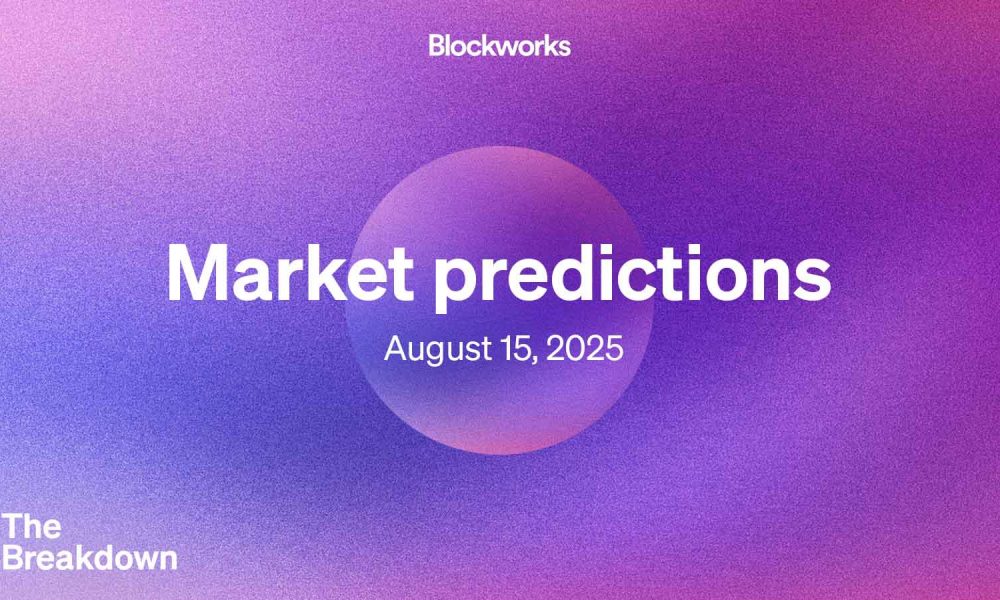 Blockworks

Market predictions

August 15, 2025

The Breakdown